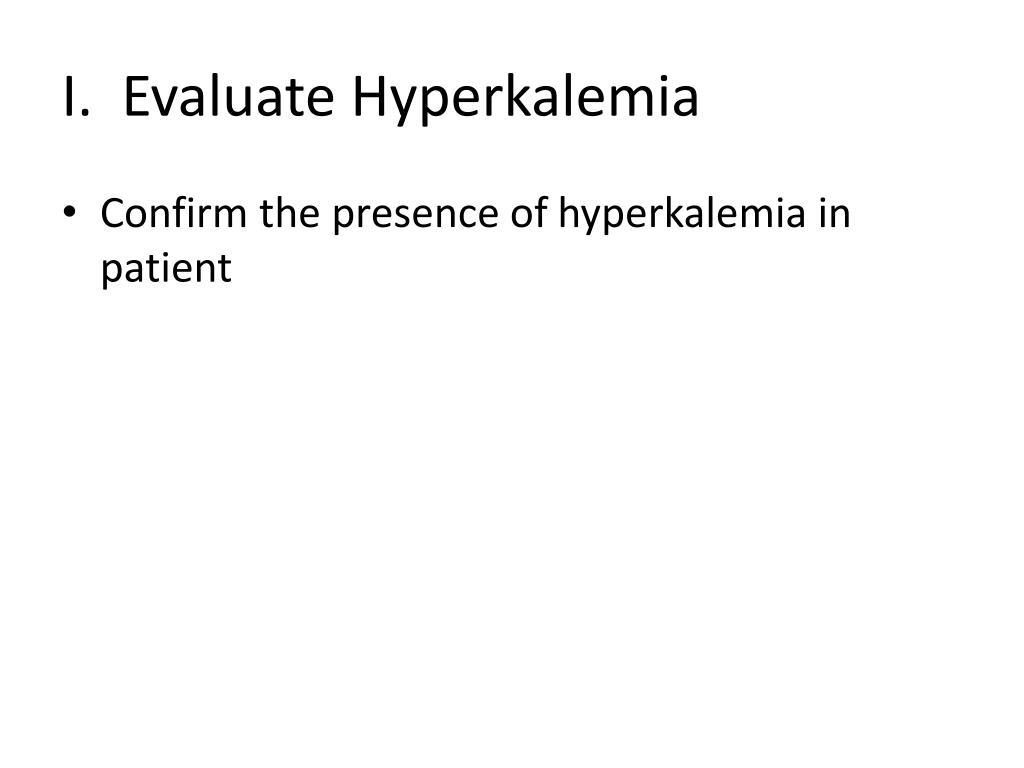 I. Evaluate Hyperkalemia

• Confirm the presence of hyperkalemia in patient